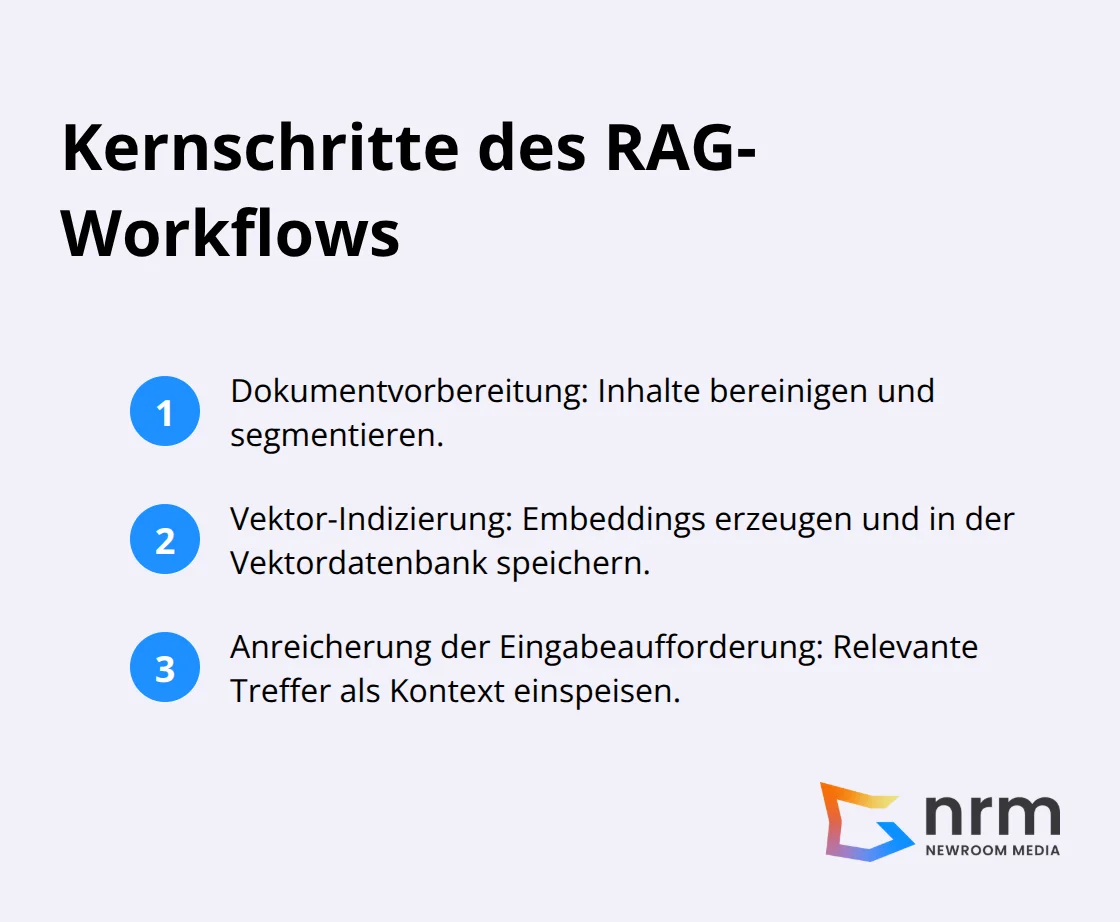 Kernschritte des RAG-Workflows

1 Dokumentvorbereitung: Inhalte bereinigen und segmentieren.

2 Vektor-Indizierung: Embeddings erzeugen und in der Vektordatenbank speichern.

3 Anreicherung der Eingabeaufforderung: Relevante Treffer als Kontext einspeisen.

nrm
NEWROOM MEDIA